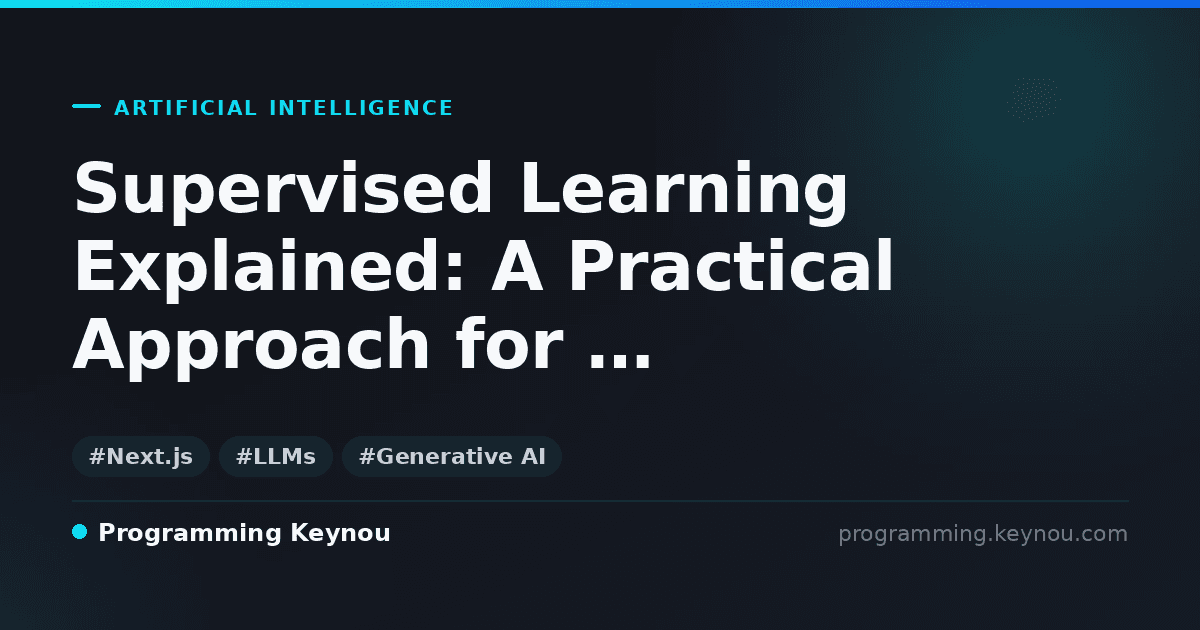 ARTIFICIAL INTELLIGENCE

Supervised Learning Explained: A Practical Approach for ...

#Next.js #LLMs #Generative AI

Programming Keynou

programming.keynou.com